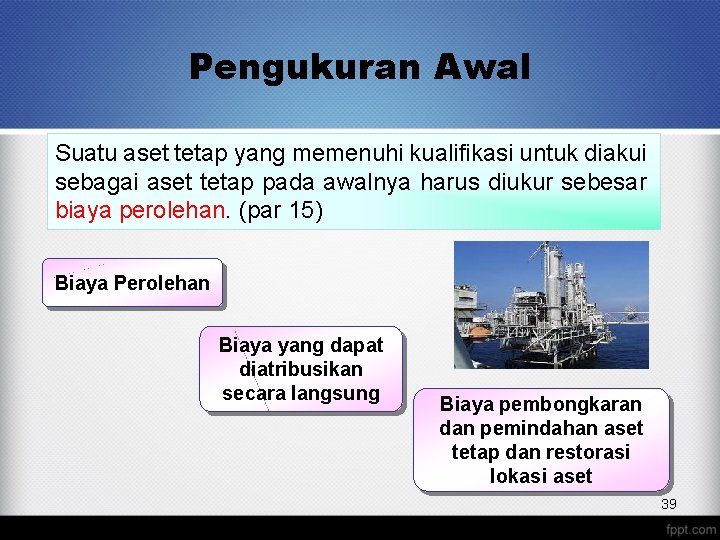 Pengukuran Awal

Suatu aset tetap yang memenuhi kualifikasi untuk diakui sebagai aset tetap pada awalnya harus diukur sebesar biaya perolehan. (par 15)

Biaya Perolehan

Biaya yang dapat diatribusikan secara langsung

Biaya pembongkaran dan pemindahan aset tetap dan restorasi lokasi aset

39

fppt.com